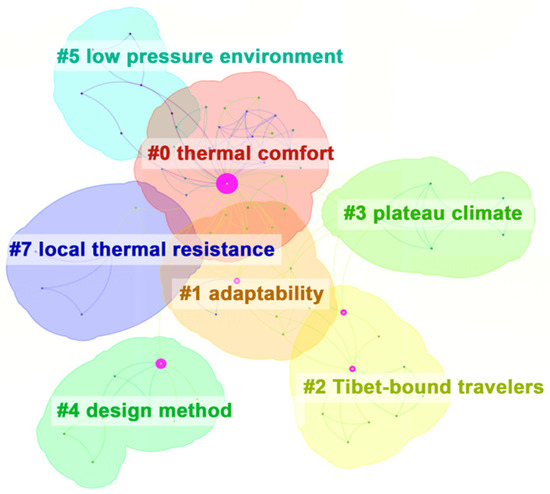 #5 low pressure environment

#0 thermal comfort

#3 plateau climate

#7 local thermal resistance

#1 adaptability

#2 Tibet-bound travelers

#4 design method